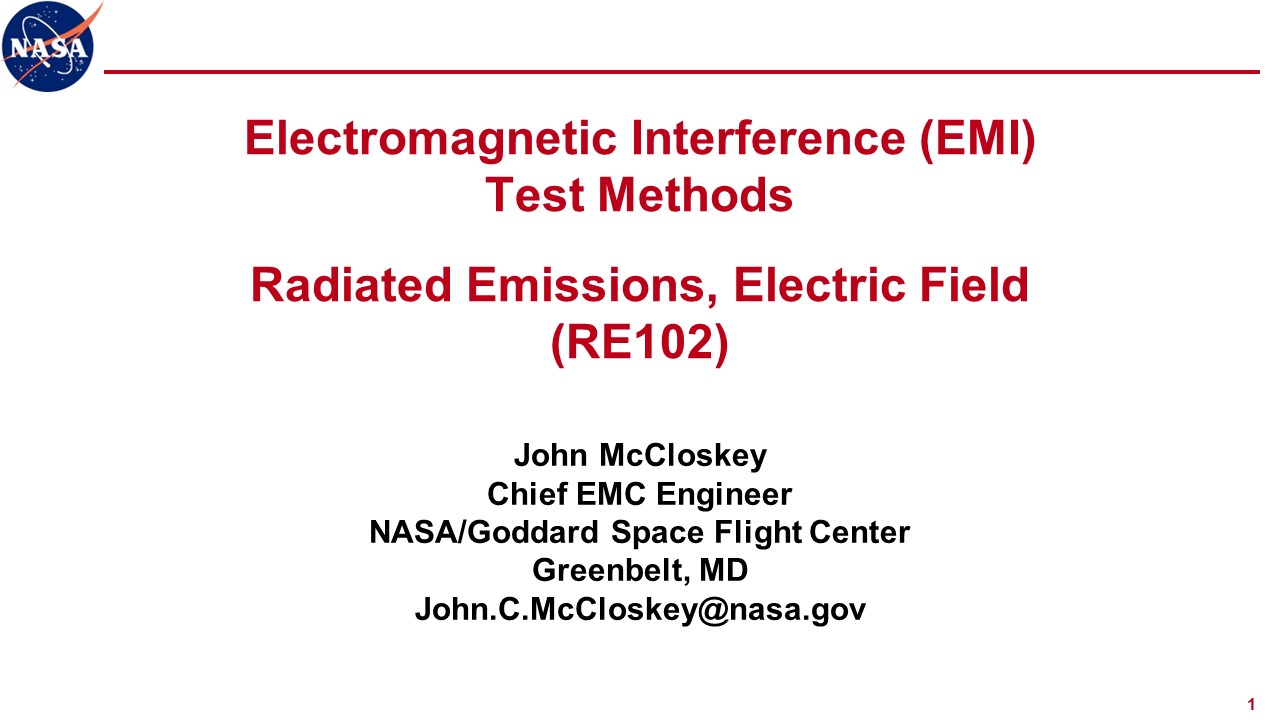 NASA

Electromagnetic Interference (EMI) Test Methods

Radiated Emissions, Electric Field (RE102)

John McCloskey
Chief EMC Engineer
NASA/Goddard Space Flight Center
Greenbelt, MD
John.C.McCloskey@nasa.gov

1